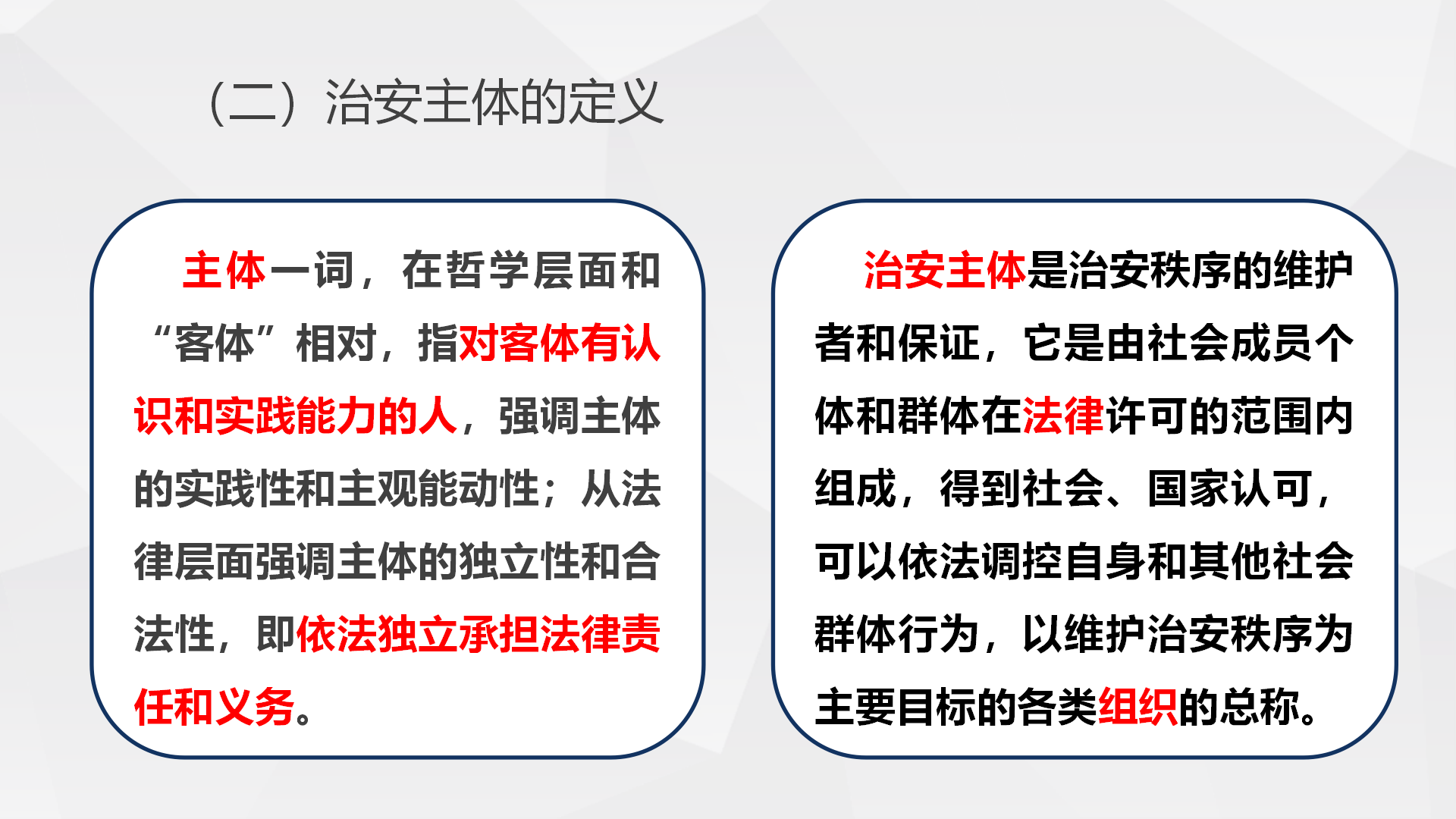 （二）治安主体的定义

主体一词，在哲学层面和“客体”相对，指对客体有认识和实践能力的人，强调主体的实践性和主观能动性；从法律层面强调主体的独立性和合法性，即依法独立承担法律责任和义务。

治安主体是治安秩序的维护者和保证，它是由社会成员个体和群体在法律许可的范围内组成，得到社会、国家认可，可以依法调控自身和其他社会群体行为，以维护治安秩序为主要目标的各类组织的总称。